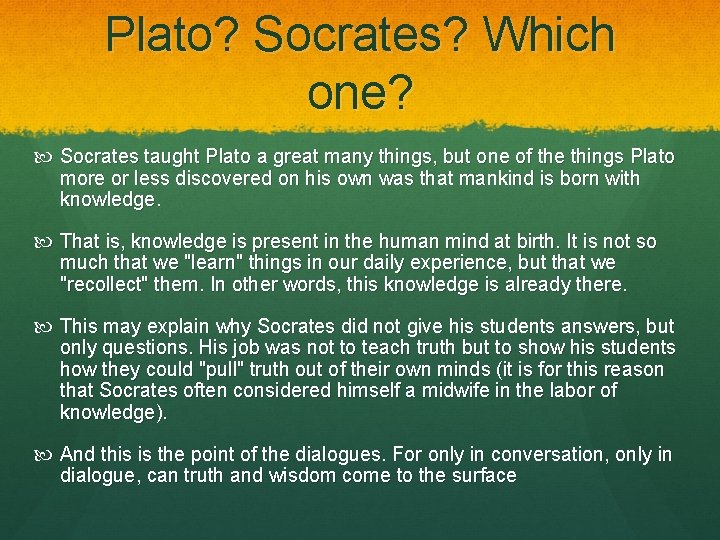 Plato? Socrates? Which one?

Socrates taught Plato a great many things, but one of the things Plato more or less discovered on his own was that mankind is born with knowledge.

That is, knowledge is present in the human mind at birth. It is not so much that we "learn" things in our daily experience, but that we "recollect" them. In other words, this knowledge is already there.

This may explain why Socrates did not give his students answers, but only questions. His job was not to teach truth but to show his students how they could "pull" truth out of their own minds (it is for this reason that Socrates often considered himself a midwife in the labor of knowledge).

And this is the point of the dialogues. For only in conversation, only in dialogue, can truth and wisdom come to the surface